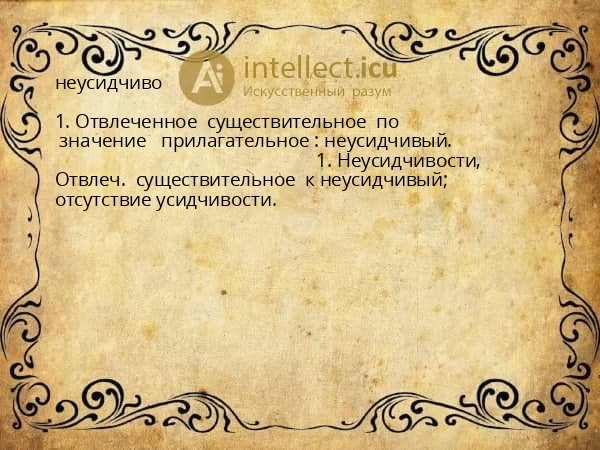 Ai intellect.icu
Искусственный разум

неусидчиво

1. Отвлеченное существительное по значение прилагательное : неусидчивый.
1. Неусидчивости,
Отвлеч. существительное к неусидчивый; отсутствие усидчивости.